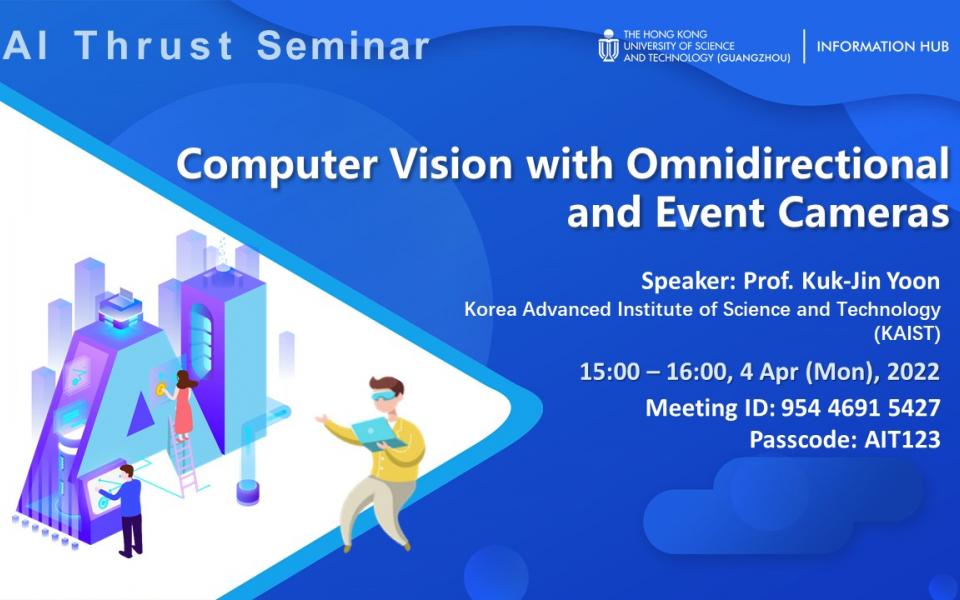 AI Thrust Seminar

THE HONG KONG UNIVERSITY OF SCIENCE AND TECHNOLOGY (GUANGZHOU)

INFORMATION HUB

Computer Vision with Omnidirectional and Event Cameras

Speaker: Prof. Kuk-Jin Yoon
Korea Advanced Institute of Science and Technology (KAIST)

15:00 – 16:00, 4 Apr (Mon), 2022

Meeting ID: 954 4691 5427
Passcode: AIT123

AI